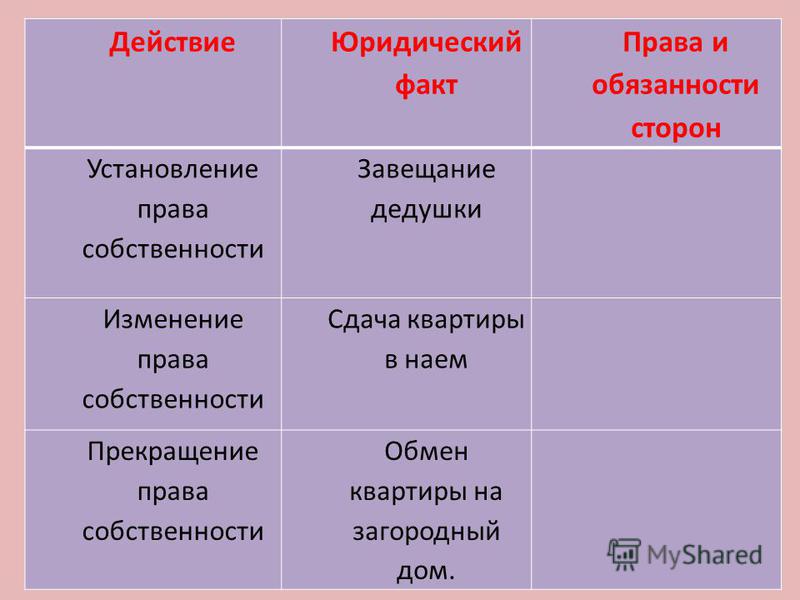 | Действие | Юридический факт | Права и обязанности сторон |
|---|---|---|
| Установление права собственности | Завещание дедушки | |
| Изменение права собственности | Сдача квартиры в наем | |
| Прекращение права собственности | Обмен квартиры на загородный дом. | |

MyShared